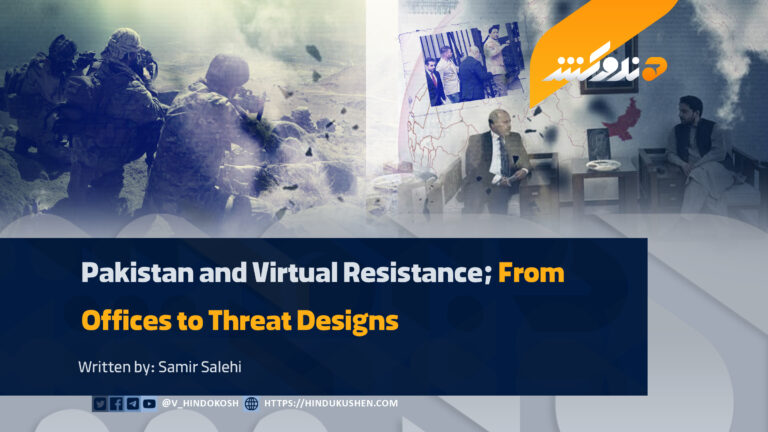 هندوکش

Pakistan and Virtual Resistance; From Offices to Threat Designs

Written by: Samir Salehi

@V_HINDOKOSH HTTPS://HINDUKUSHEN.COM